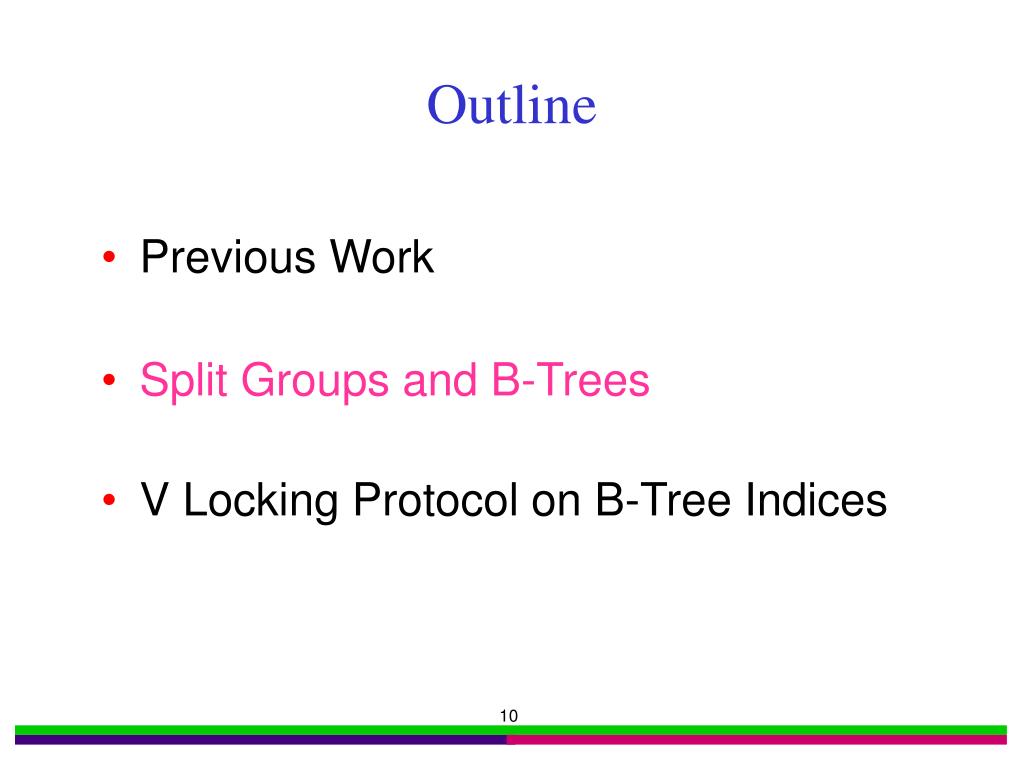 Outline

• Previous Work

• Split Groups and B-Trees

• V Locking Protocol on B-Tree Indices

10